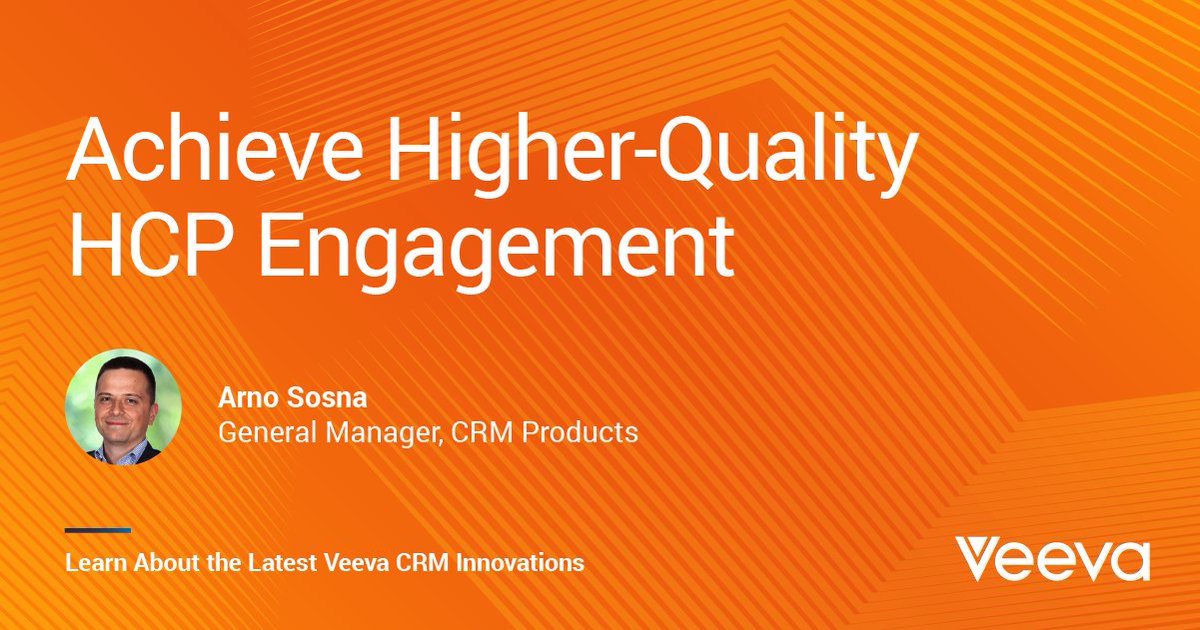 Achieve Higher-Quality HCP Engagement

Arno Sosna
General Manager, CRM Products

Learn About the Latest Veeva CRM Innovations

Veeva